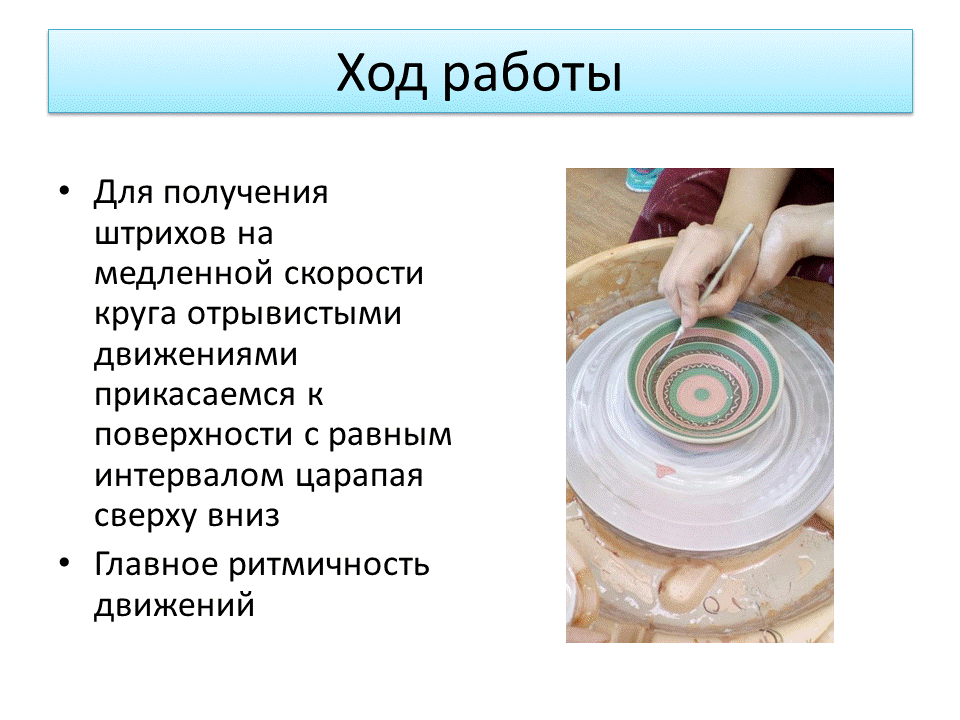 Ход работы

• Для получения штрихов на медленной скорости круга отрывистыми движениями прикасаемся к поверхности с равным интервалом царапая сверху вниз

• Главное ритмичность движений